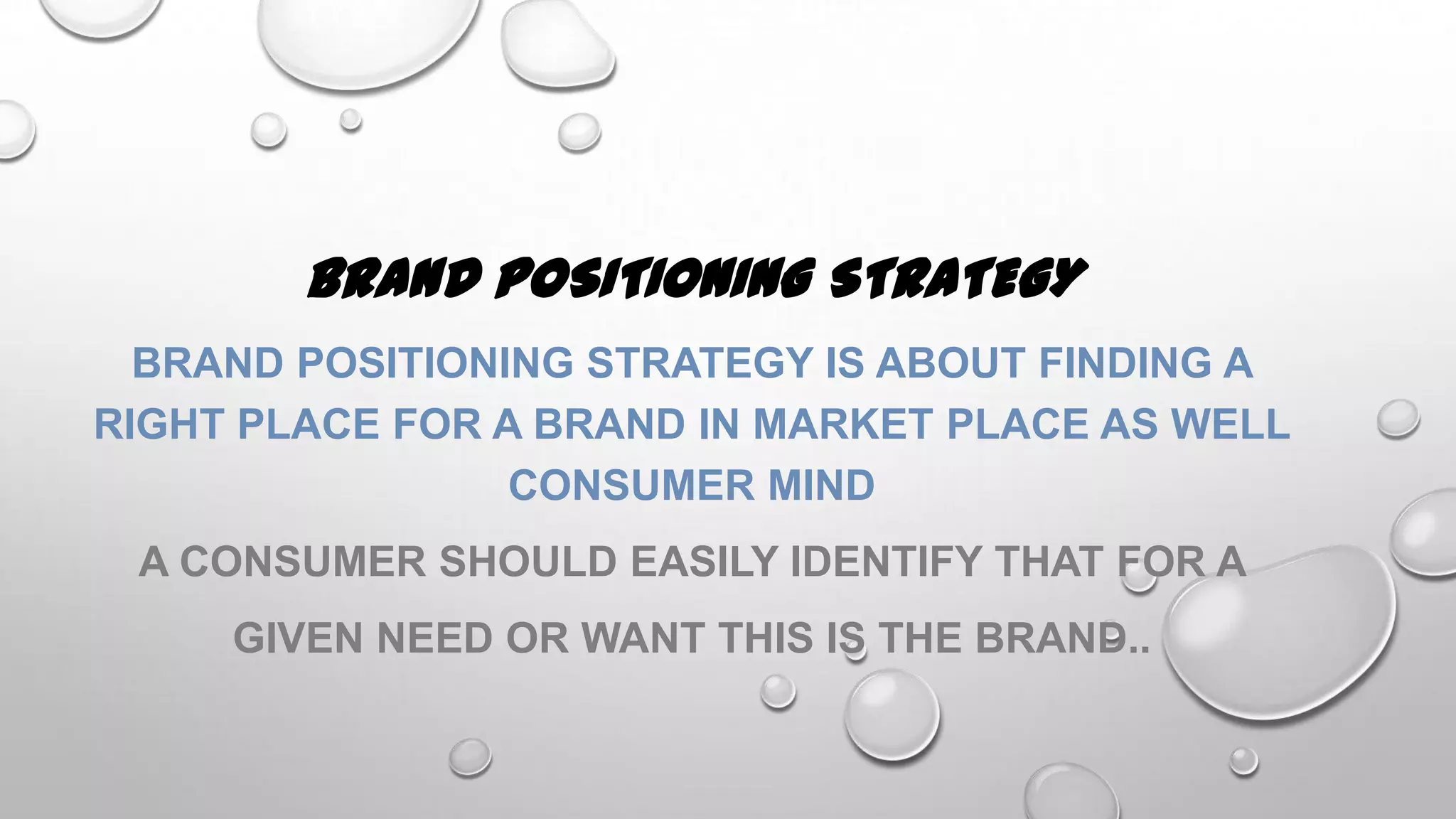 BRAND POSITIONING STRATEGY

BRAND POSITIONING STRATEGY IS ABOUT FINDING A RIGHT PLACE FOR A BRAND IN MARKET PLACE AS WELL CONSUMER MIND

A CONSUMER SHOULD EASILY IDENTIFY THAT FOR A GIVEN NEED OR WANT THIS IS THE BRAND..